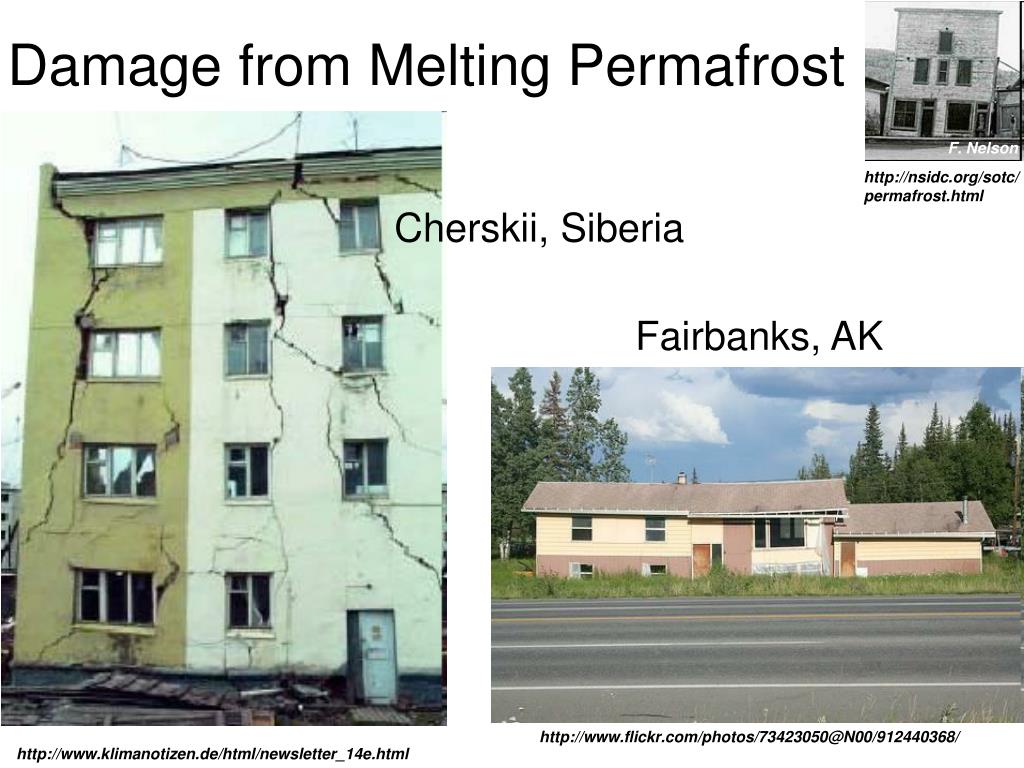 Damage from Melting Permafrost

F. Nelson

http://nsidc.org/sotc/permafrost.html

Cherskii, Siberia

Fairbanks, AK

http://www.flickr.com/photos/73423050@N00/912440368/

http://www.klimanotizen.de/html/newsletter_14e.html